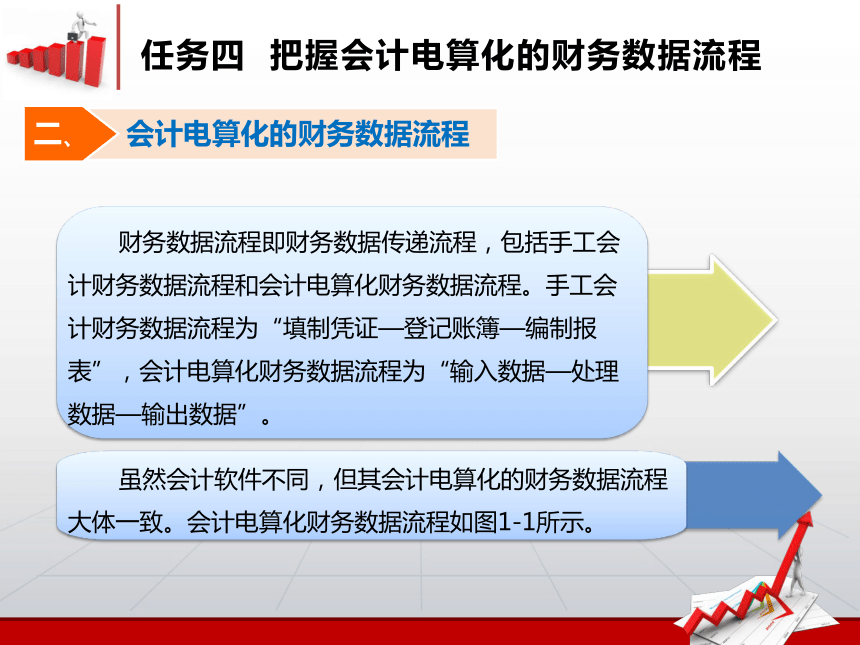 任务四　把握会计电算化的财务数据流程

二、

会计电算化的财务数据流程

财务数据流程即财务数据传递流程，包括手工会计财务数据流程和会计电算化财务数据流程。手工会计财务数据流程为“填制凭证—登记账簿—编制报表”，会计电算化财务数据流程为“输入数据—处理数据—输出数据”。

虽然会计软件不同，但其会计电算化的财务数据流程大体一致。会计电算化财务数据流程如图1-1所示。